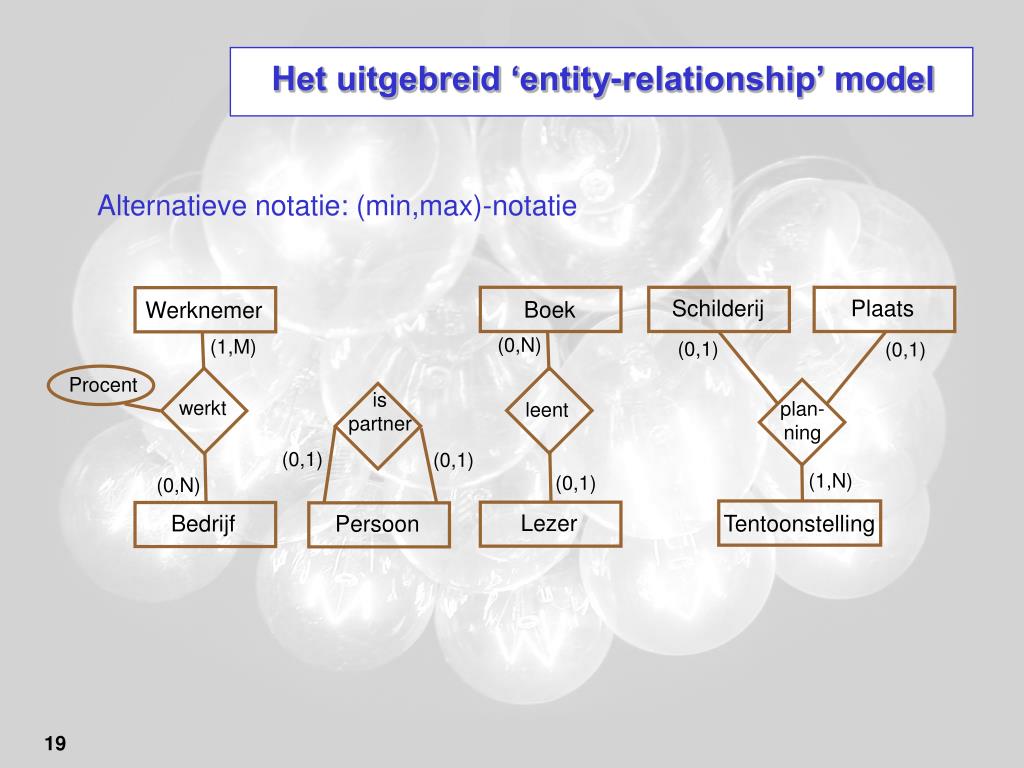 Het uitgebreid ‘entity-relationship’ model

Alternatieve notatie: (min,max)-notatie

Werknemer
(1,M)
Procent
werkt
(0,N)
Bedrijf

is partner
(0,1)
(0,1)
Persoon

Boek
(0,N)
leent
(0,1)
Lezer

Schilderij
Plaats
(0,1)
(0,1)
plan-ning
(1,N)
Tentoonstelling

19